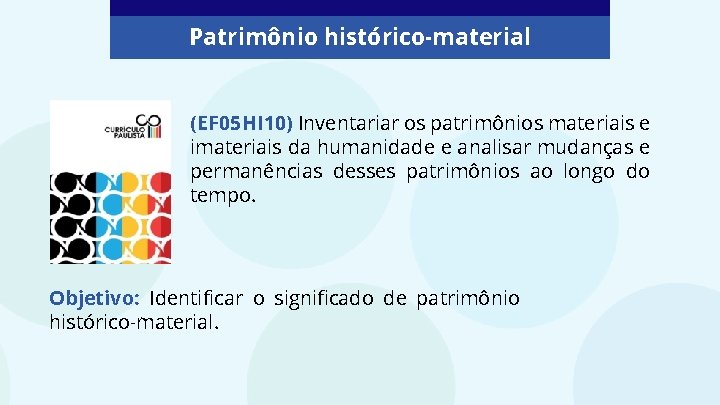 Patrimônio histórico-material

CURRÍCULO PAULISTA

(EF05HI10) Inventariar os patrimônios materiais e imateriais da humanidade e analisar mudanças e permanências desses patrimônios ao longo do tempo.

Objetivo: Identificar o significado de patrimônio histórico-material.